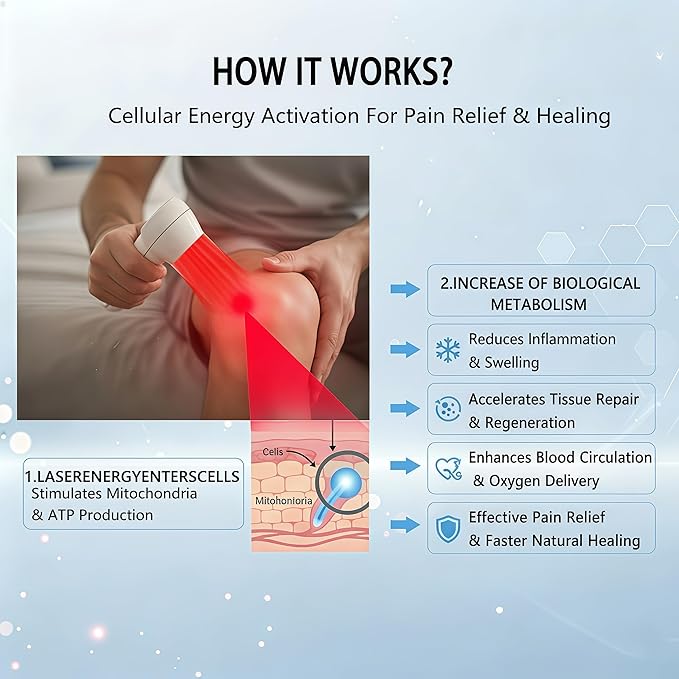 HOW IT WORKS?

Cellular Energy Activation For Pain Relief & Healing

1.LASERENERGYENTERSCELLS
Stimulates Mitochondria
& ATP Production

Cells

Mitohonoria

2.INCREASE OF BIOLOGICAL METABOLISM

Reduces Inflammation & Swelling

Accelerates Tissue Repair & Regeneration

Enhances Blood Circulation & Oxygen Delivery

Effective Pain Relief & Faster Natural Healing